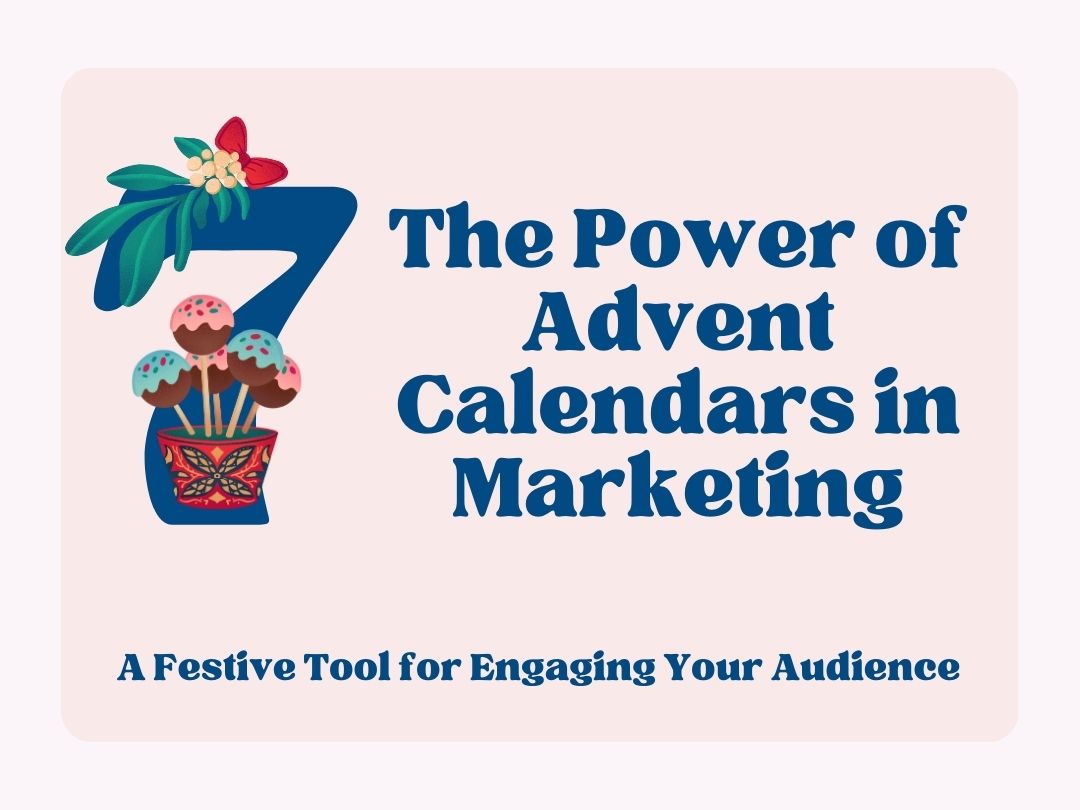 7

The Power of Advent Calendars in Marketing

A Festive Tool for Engaging Your Audience